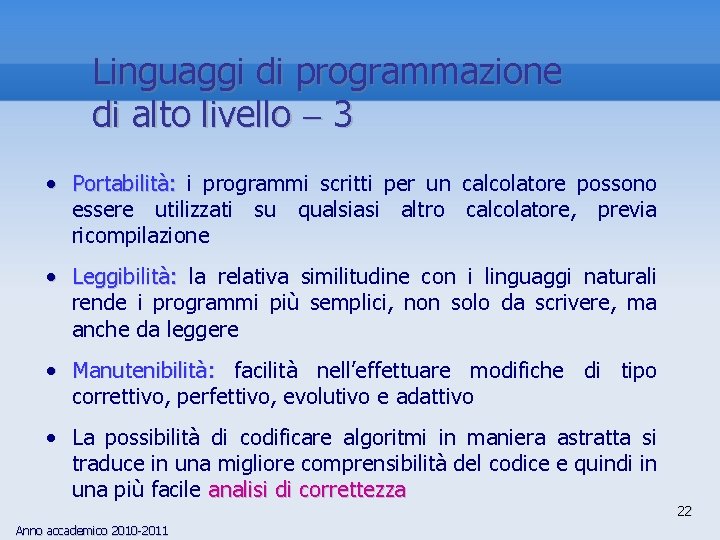 Linguaggi di programmazione di alto livello – 3

• Portabilità: i programmi scritti per un calcolatore possono essere utilizzati su qualsiasi altro calcolatore, previa ricompilazione

• Leggibilità: la relativa similitudine con i linguaggi naturali rende i programmi più semplici, non solo da scrivere, ma anche da leggere

• Manutenibilità: facilità nell'effettuare modifiche di tipo correttivo, perfettivo, evolutivo e adattivo

• La possibilità di codificare algoritmi in maniera astratta si traduce in una migliore comprensibilità del codice e quindi in una più facile analisi di correttezza

22

Anno accademico 2010-2011